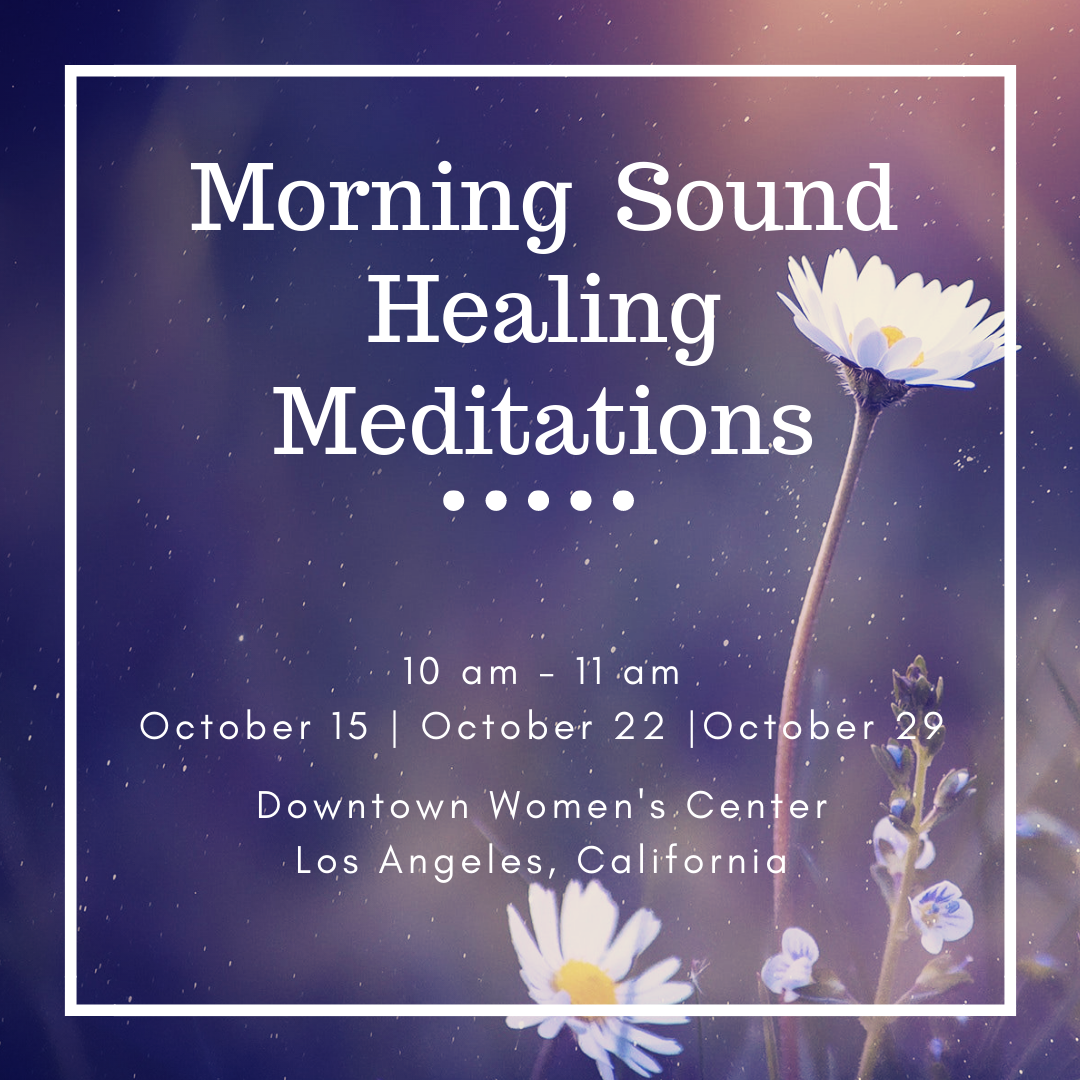 Morning Sound Healing Meditations

10 am - 11 am
October 15 | October 22 |October 29

Downtown Women's Center
Los Angeles, California